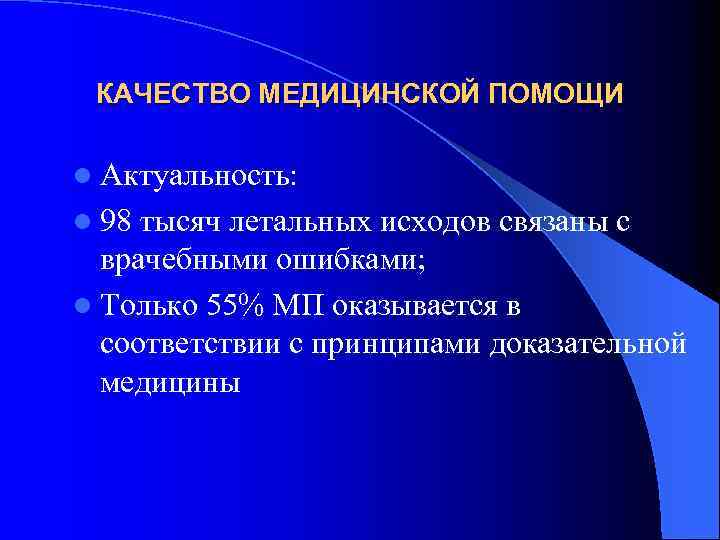 КАЧЕСТВО МЕДИЦИНСКОЙ ПОМОЩИ

Актуальность:

98 тысяч летальных исходов связаны с врачебными ошибками;

Только 55% МП оказывается в соответствии с принципами доказательной медицины